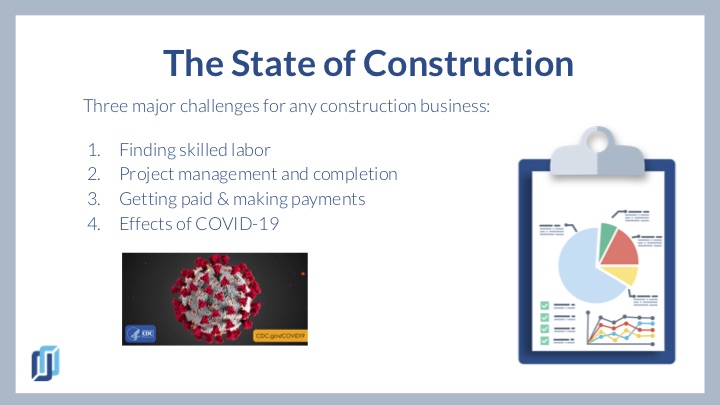 The State of Construction

Three major challenges for any construction business:

1. Finding skilled labor
2. Project management and completion
3. Getting paid & making payments
4. Effects of COVID-19

CDC

CDC.gov/COVID19